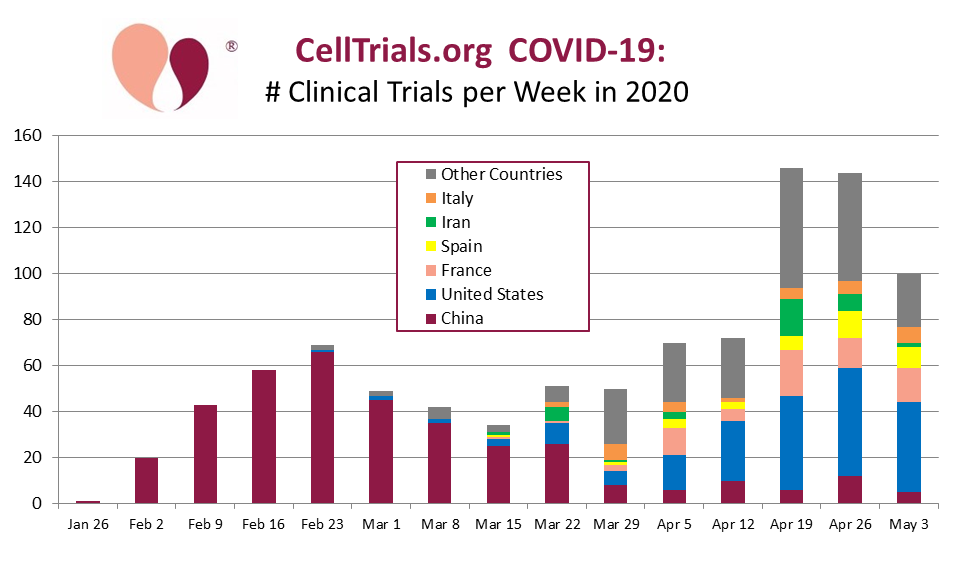 ®

CellTrials.org COVID-19:
# Clinical Trials per Week in 2020

160
140
120
100
80
60
40
20
0

Other Countries
Italy
Iran
Spain
France
United States
China

Jan 26 Feb 2 Feb 9 Feb 16 Feb 23 Mar 1 Mar 8 Mar 15 Mar 22 Mar 29 Apr 5 Apr 12 Apr 19 Apr 26 May 3